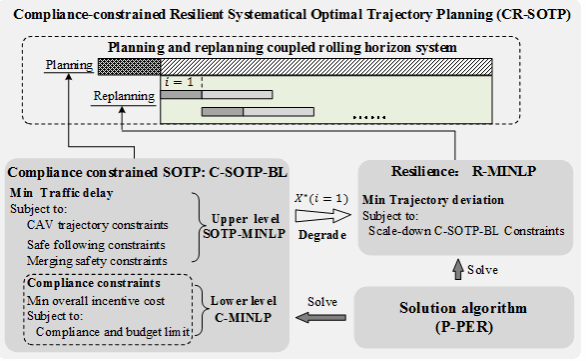 Compliance-constrained Resilient Systematical Optimal Trajectory Planning (CR-SOTP)

Planning and replanning coupled rolling horizon system

Planning

$i = 1$

Replanning

......

Compliance constrained SOTP: C-SOTP-BL

Min Traffic delay
Subject to:
CAV trajectory constraints
Safe following constraints
Merging safety constraints

Upper level
SOTP-MINLP

Compliance constraints
Min overall incentive cost
Subject to:
Compliance and budget limit

Lower level
C-MINLP

$X^*(i = 1)$

Degrade

Resilience: R-MINLP

Min Trajectory deviation
Subject to:
Scale-down C-SOTP-BL Constraints

Solve

Solve

Solution algorithm
(P-PER)